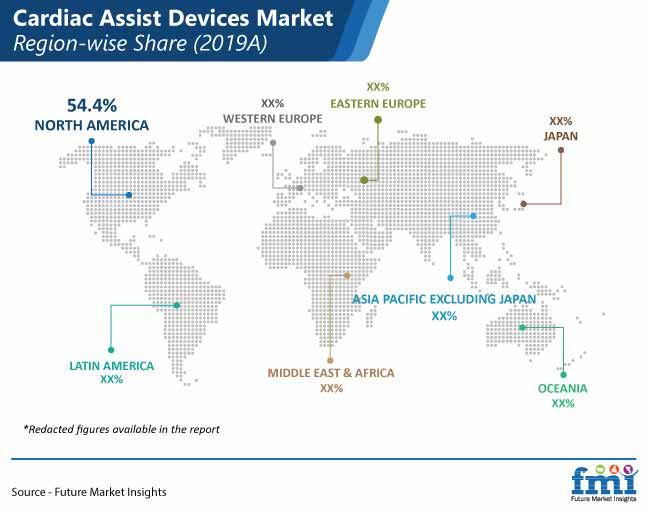 Cardiac Assist Devices Market
Region-wise Share (2019A)

54.4%
NORTH AMERICA

XX%
WESTERN EUROPE

XX%
EASTERN EUROPE

XX%
JAPAN

ASIA PACIFIC EXCLUDING JAPAN
XX%

LATIN AMERICA
XX%

MIDDLE EAST & AFRICA
XX%

OCEANIA
XX%

*Redacted figures available in the report

Source - Future Market Insights

fmi
Future Market Insights